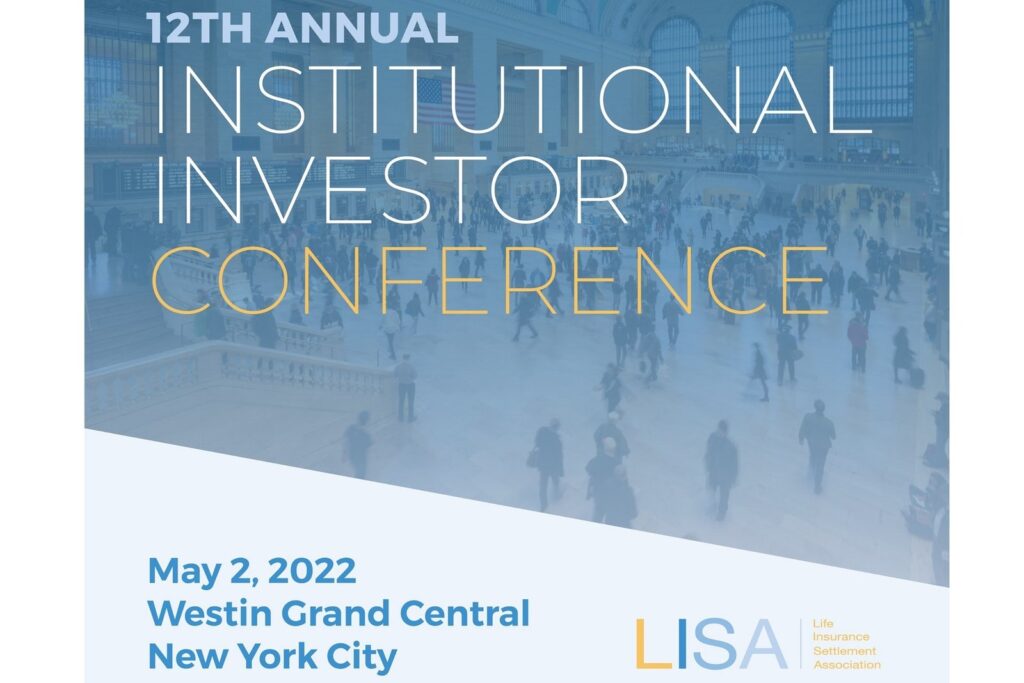 12TH ANNUAL
INSTITUTIONAL INVESTOR CONFERENCE

May 2, 2022
Westin Grand Central
New York City

LISA Life Insurance Settlement Association